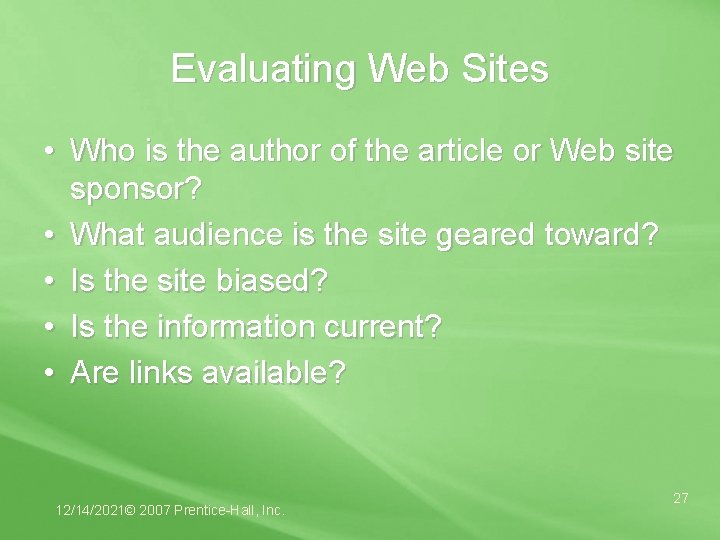 Evaluating Web Sites

• Who is the author of the article or Web site sponsor?
• What audience is the site geared toward?
• Is the site biased?
• Is the information current?
• Are links available?

12/14/2021© 2007 Prentice-Hall, Inc.

27